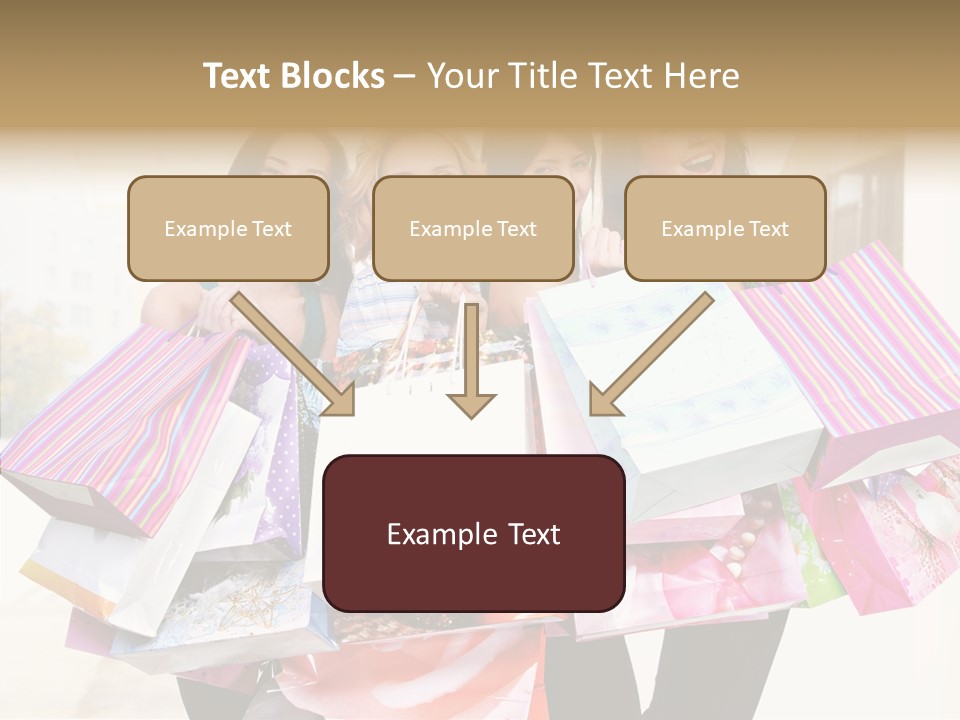 Text Blocks – Your Title Text Here

Example Text

Example Text

Example Text

Example Text